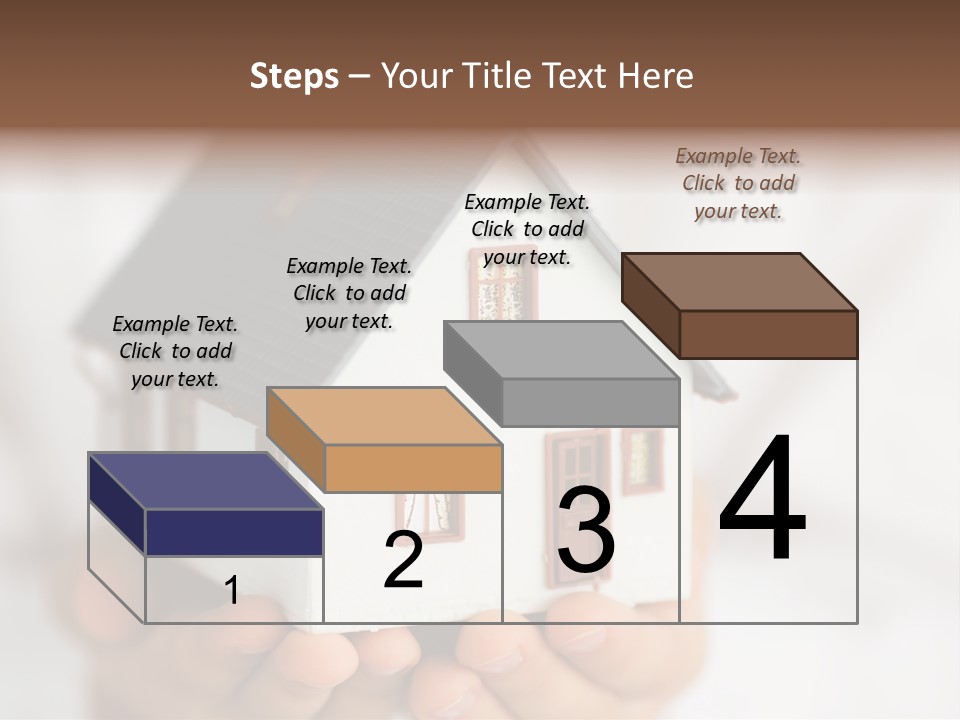 Steps – Your Title Text Here

Example Text. Click to add your text.

Example Text. Click to add your text.

Example Text. Click to add your text.

Example Text. Click to add your text.

1

2

3

4